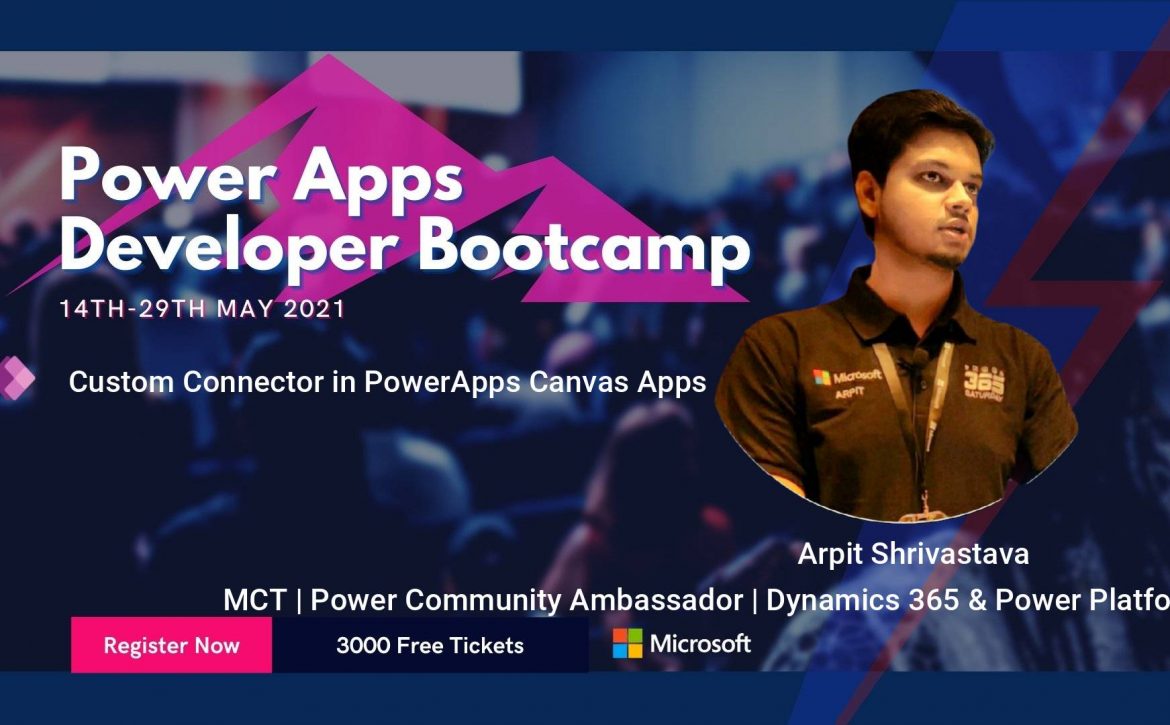 Power Apps Developer Bootcamp

14TH-29TH MAY 2021

Custom Connector in PowerApps Canvas Apps

Microsoft
ARPIT

365
SATURDAY

Arpit Shrivastava

MCT | Power Community Ambassador | Dynamics 365 & Power Platfo

Register Now

3000 Free Tickets

Microsoft